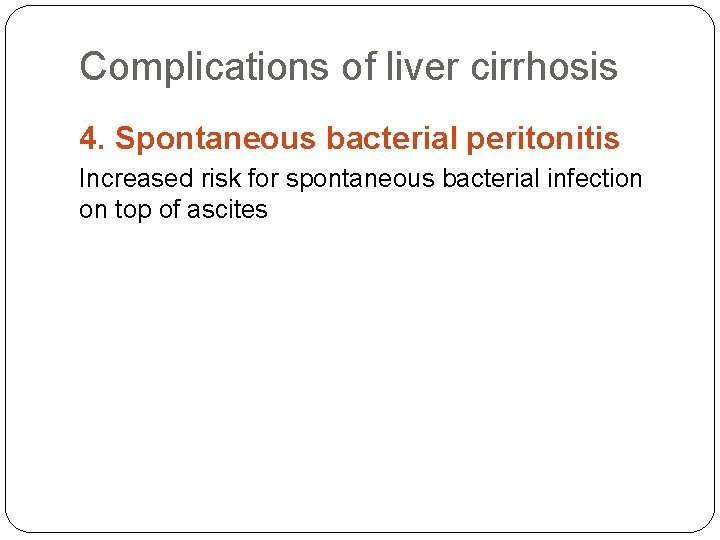 Complications of liver cirrhosis

4. Spontaneous bacterial peritonitis

Increased risk for spontaneous bacterial infection on top of ascites